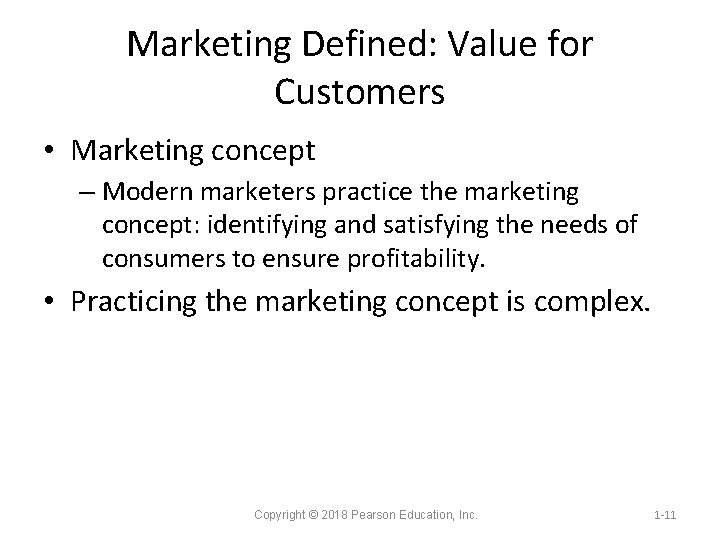 Marketing Defined: Value for Customers

• Marketing concept

– Modern marketers practice the marketing concept: identifying and satisfying the needs of consumers to ensure profitability.

• Practicing the marketing concept is complex.

Copyright © 2018 Pearson Education, Inc.

1-11